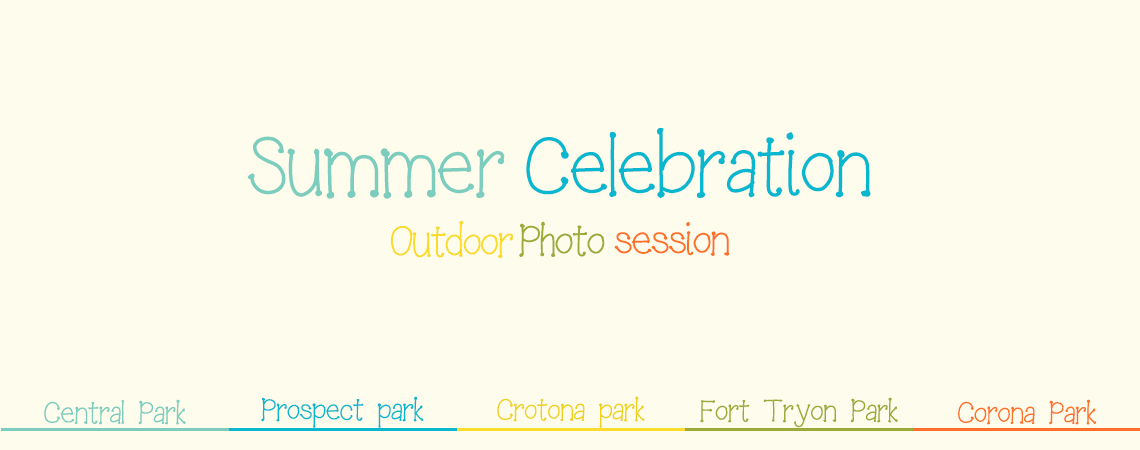 Summer Celebration

Outdoor Photo session

Central Park Prospect park Crotona park Fort Tryon Park Corona Park